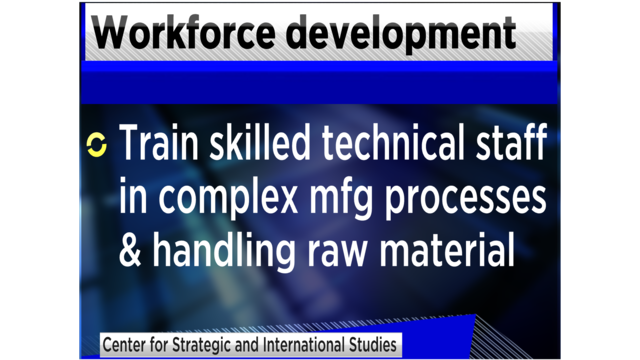 Workforce development

Train skilled technical staff in complex mfg processes & handling raw material

Center for Strategic and International Studies